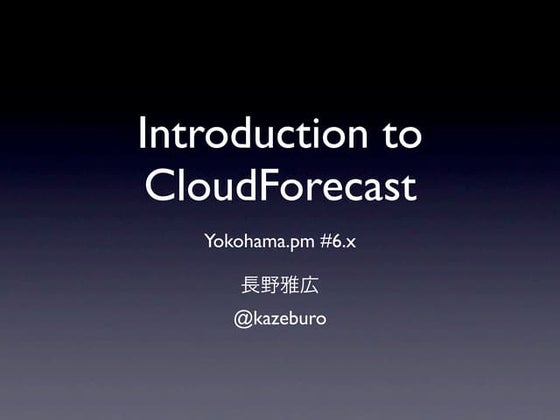 Introduction to CloudForecast

Yokohama.pm #6.x

長野雅広

@kazeburo